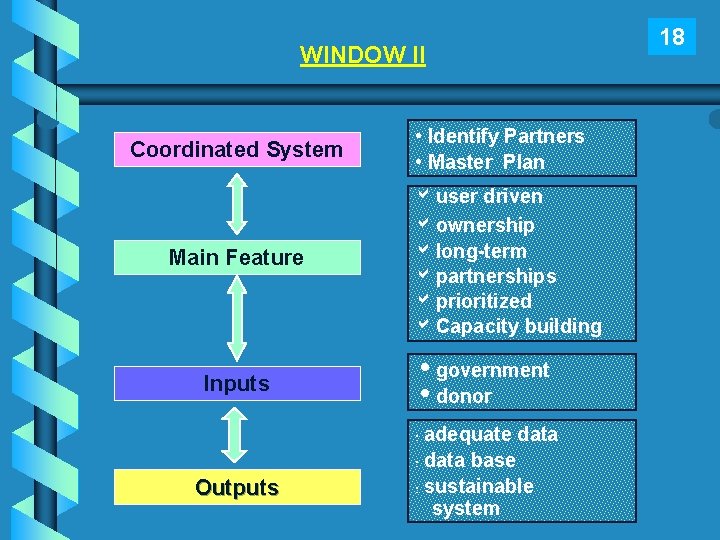 18

WINDOW II

Coordinated System

Main Feature

Inputs

Outputs

• Identify Partners
• Master Plan

✓ user driven
✓ ownership
✓ long-term
✓ partnerships
✓ prioritized
✓ Capacity building

• government
• donor

- adequate data
- data base
- sustainable system